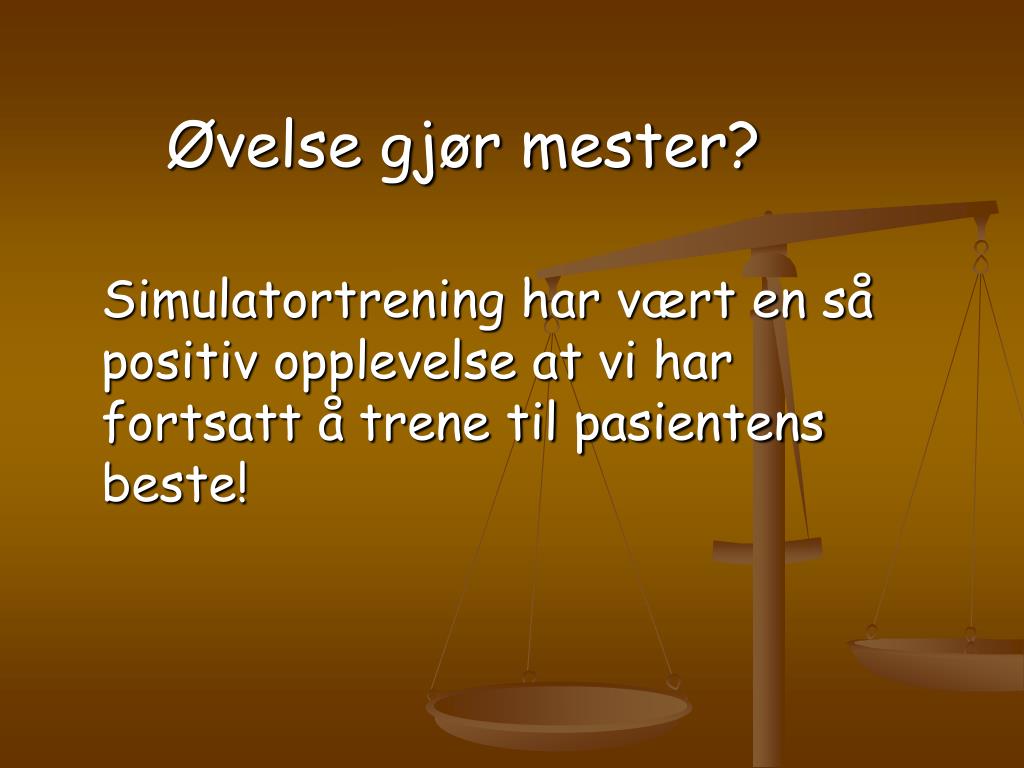 Øvelse gjør mester?

Simulatortrening har vært en så positiv opplevelse at vi har fortsatt å trene til pasientens beste!